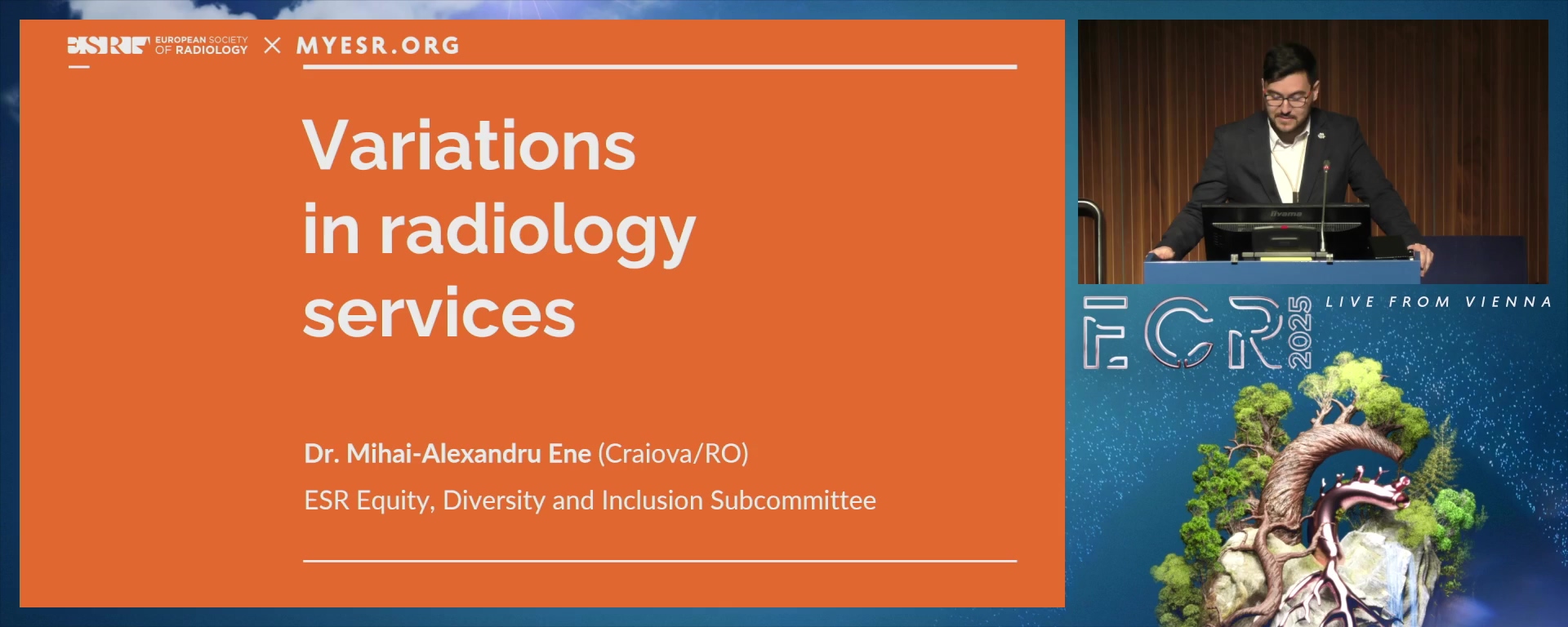 ESR EUROPEAN SOCIETY OF RADIOLOGY × MYESR.ORG

Variations in radiology services

Dr. Mihai-Alexandru Ene (Craiova/RO)

ESR Equity, Diversity and Inclusion Subcommittee

iiyama

ECR 2025

LIVE FROM VIENNA